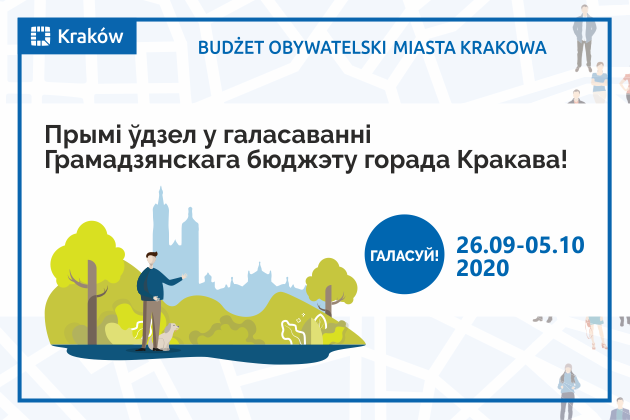 Kraków

BUDŻET OBYWATELSKI MIASTA KRAKOWA

Прымі ўдзел у галасаванні Грамадзянскага бюджэту горада Кракава!

ГАЛАСУЙ!

26.09-05.10 2020